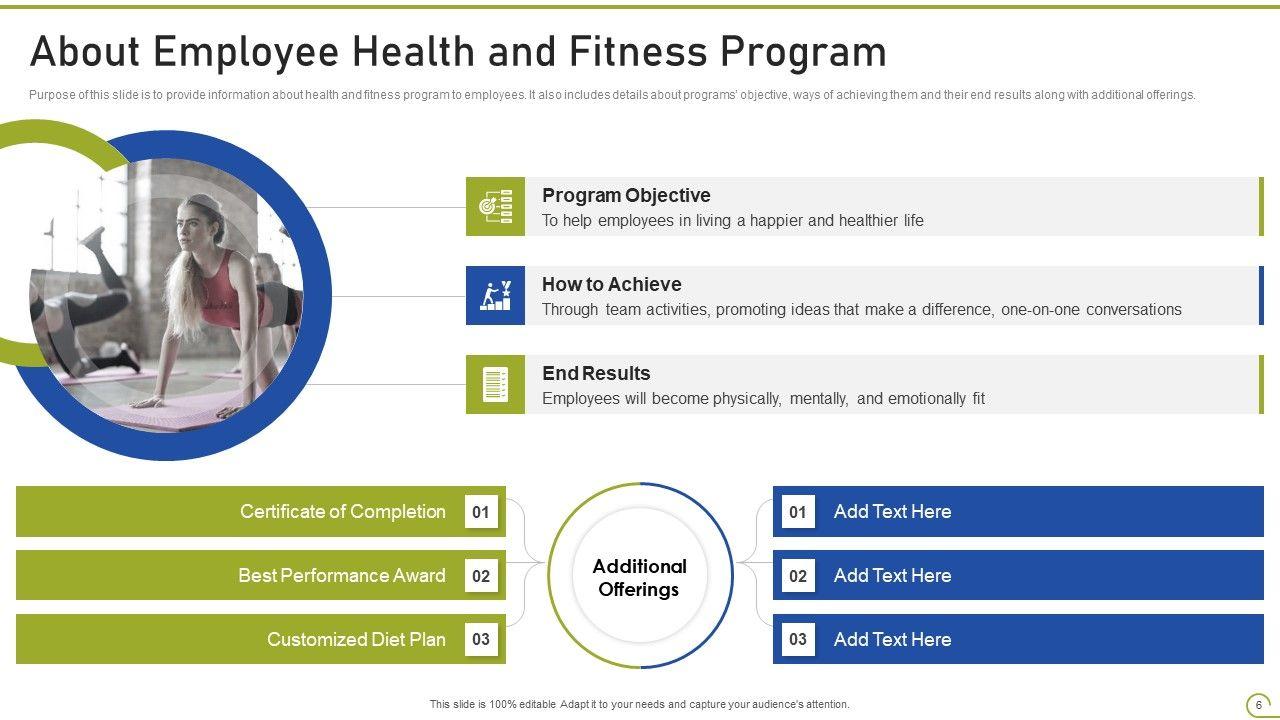 About Employee Health and Fitness Program

Purpose of this slide is to provide information about health and fitness program to employees. It also includes details about programs' objective, ways of achieving them and their end results along with additional offerings.

Program Objective
To help employees in living a happier and healthier life

How to Achieve
Through team activities, promoting ideas that make a difference, one-on-one conversations

End Results
Employees will become physically, mentally, and emotionally fit

Certificate of Completion 01

Best Performance Award 02

Customized Diet Plan 03

Additional Offerings

01 Add Text Here

02 Add Text Here

03 Add Text Here

This slide is 100% editable Adapt it to your needs and capture your audience's attention.

6